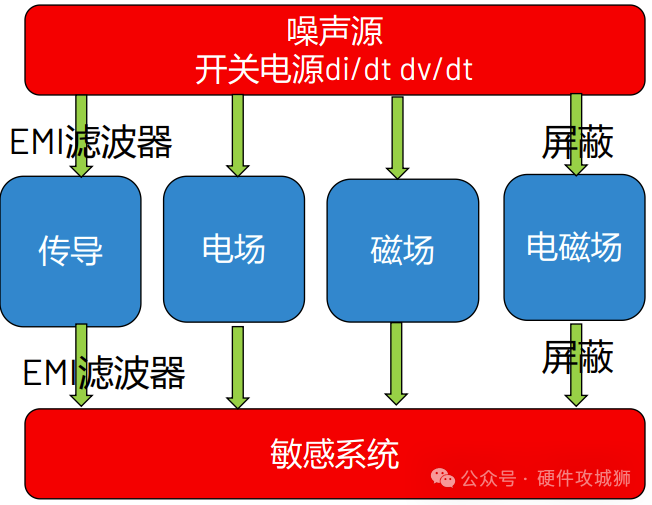 噪声源
开关电源di/dt dv/dt

EMI滤波器

屏蔽

传导

电场

磁场

电磁场

EMI滤波器

屏蔽

敏感系统

公众号 · 硬件攻城狮